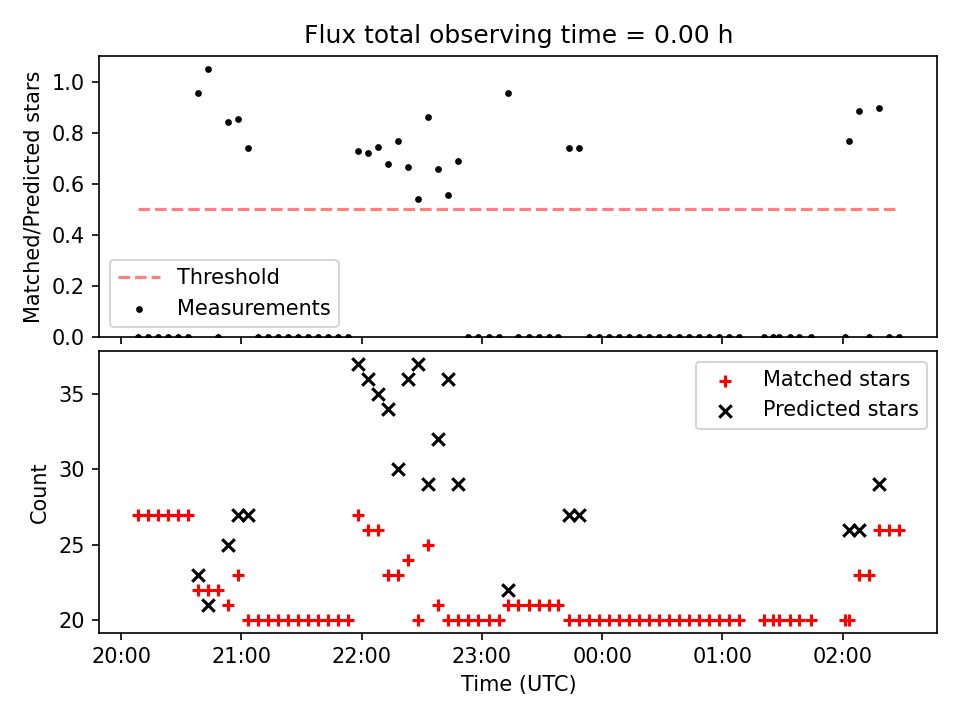 Flux total observing time = 0.00 h

Matched/Predicted stars

1.0
0.8
0.6
0.4
0.2
0.0

Threshold
Measurements

Count

35
30
25
20

Matched stars
Predicted stars

20:00 21:00 22:00 23:00 00:00 01:00 02:00

Time (UTC)